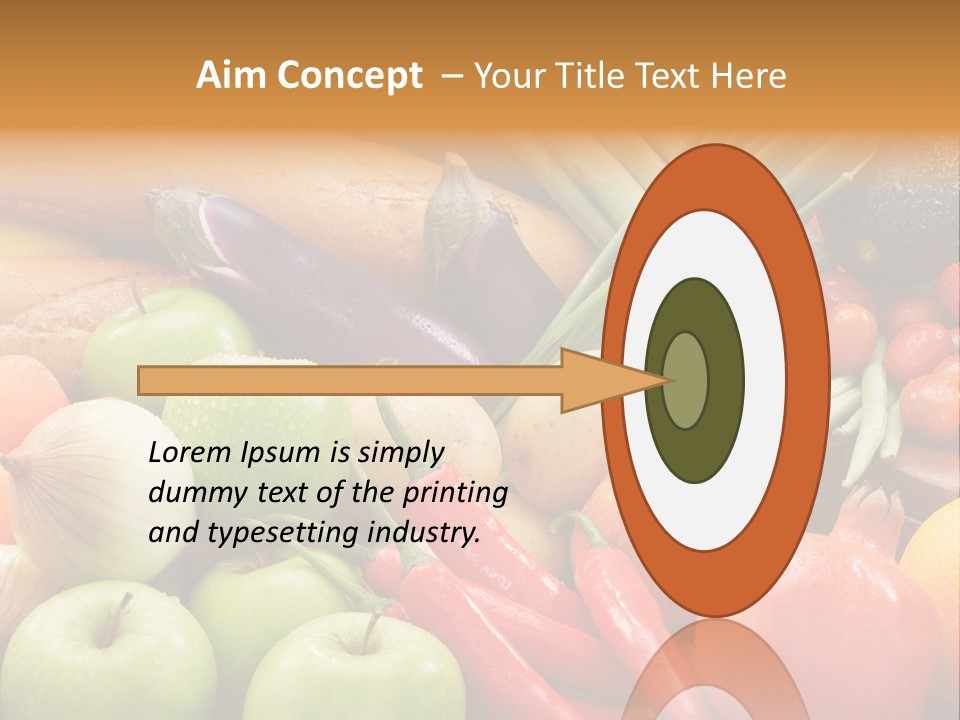 Aim Concept – Your Title Text Here

Lorem Ipsum is simply dummy text of the printing and typesetting industry.